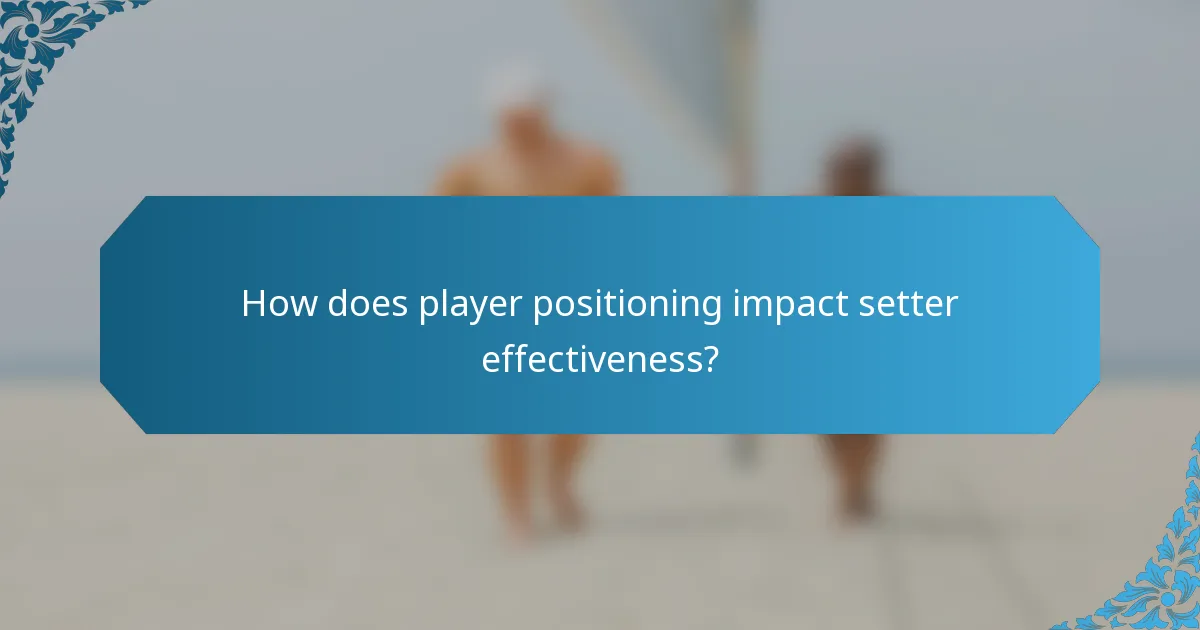 How does player positioning impact setter effectiveness?